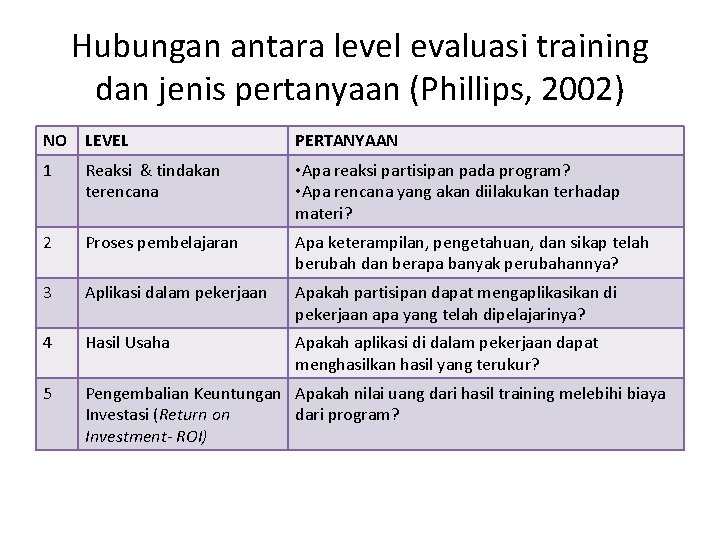 Hubungan antara level evaluasi training dan jenis pertanyaan (Phillips, 2002)

| NO | LEVEL | PERTANYAAN |
|---|---|---|
| 1 | Reaksi & tindakan terencana | •Apa reaksi partisipan pada program? •Apa rencana yang akan diilakukan terhadap materi? |
| 2 | Proses pembelajaran | Apa keterampilan, pengetahuan, dan sikap telah berubah dan berapa banyak perubahannya? |
| 3 | Aplikasi dalam pekerjaan | Apakah partisipan dapat mengaplikasikan di pekerjaan apa yang telah dipelajarinya? |
| 4 | Hasil Usaha | Apakah aplikasi di dalam pekerjaan dapat menghasilkan hasil yang terukur? |
| 5 | Pengembalian Keuntungan Investasi (Return on Investment- ROI) | Apakah nilai uang dari hasil training melebihi biaya dari program? |